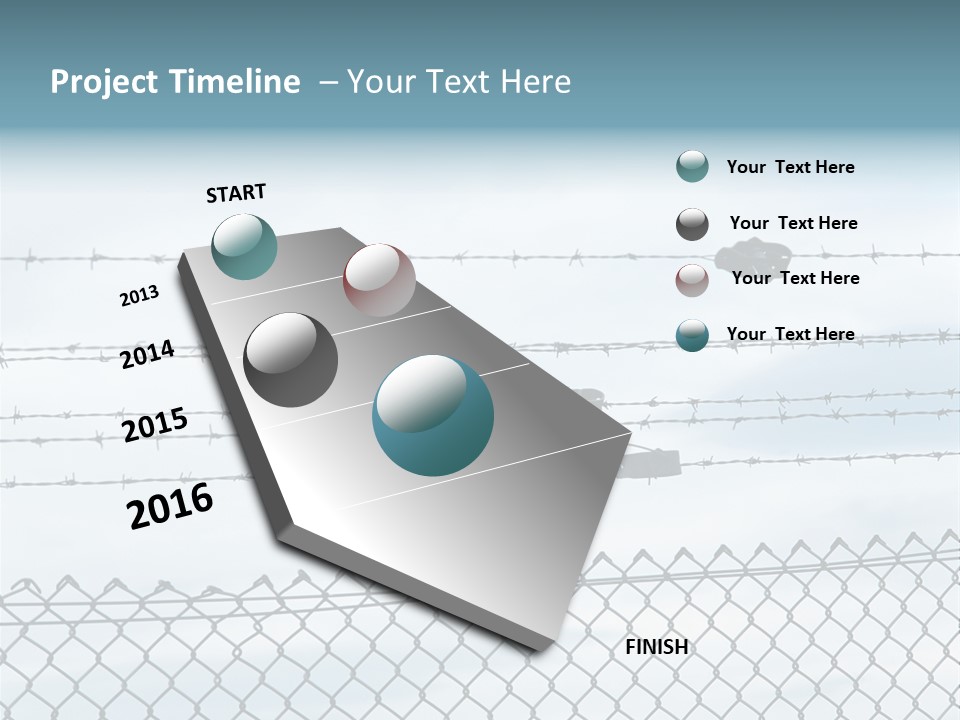 Project Timeline – Your Text Here

START

2013

2014

2015

2016

FINISH

Your Text Here

Your Text Here

Your Text Here

Your Text Here